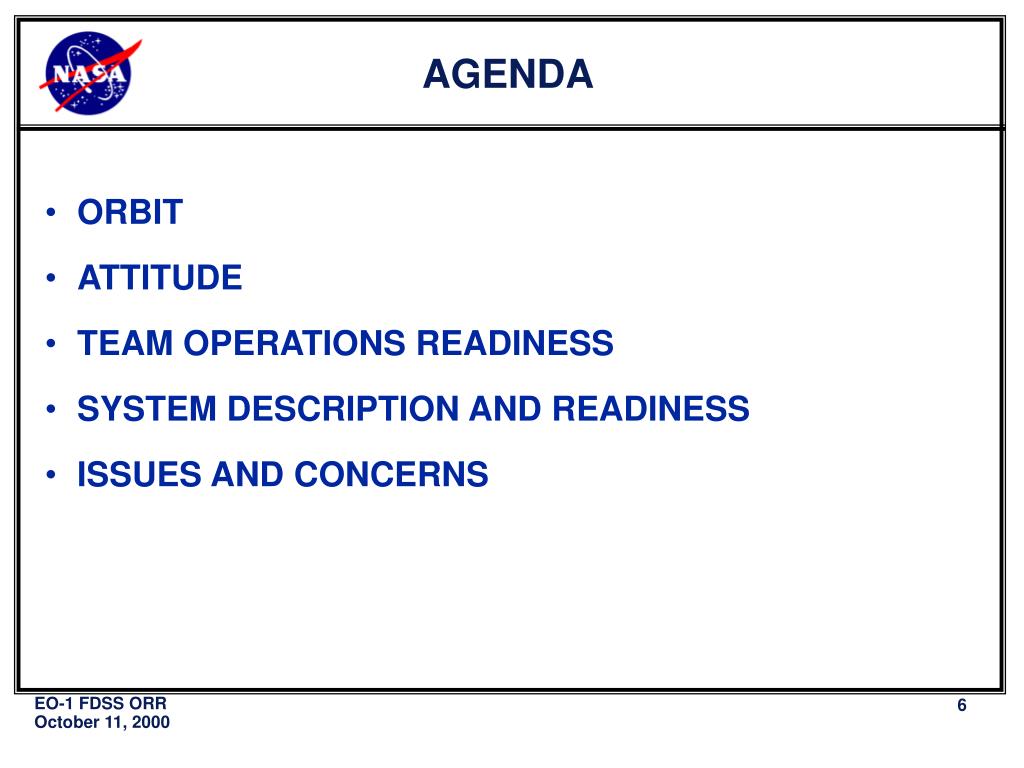 NASA

AGENDA

• ORBIT
• ATTITUDE
• TEAM OPERATIONS READINESS
• SYSTEM DESCRIPTION AND READINESS
• ISSUES AND CONCERNS

EO-1 FDSS ORR
October 11, 2000

6